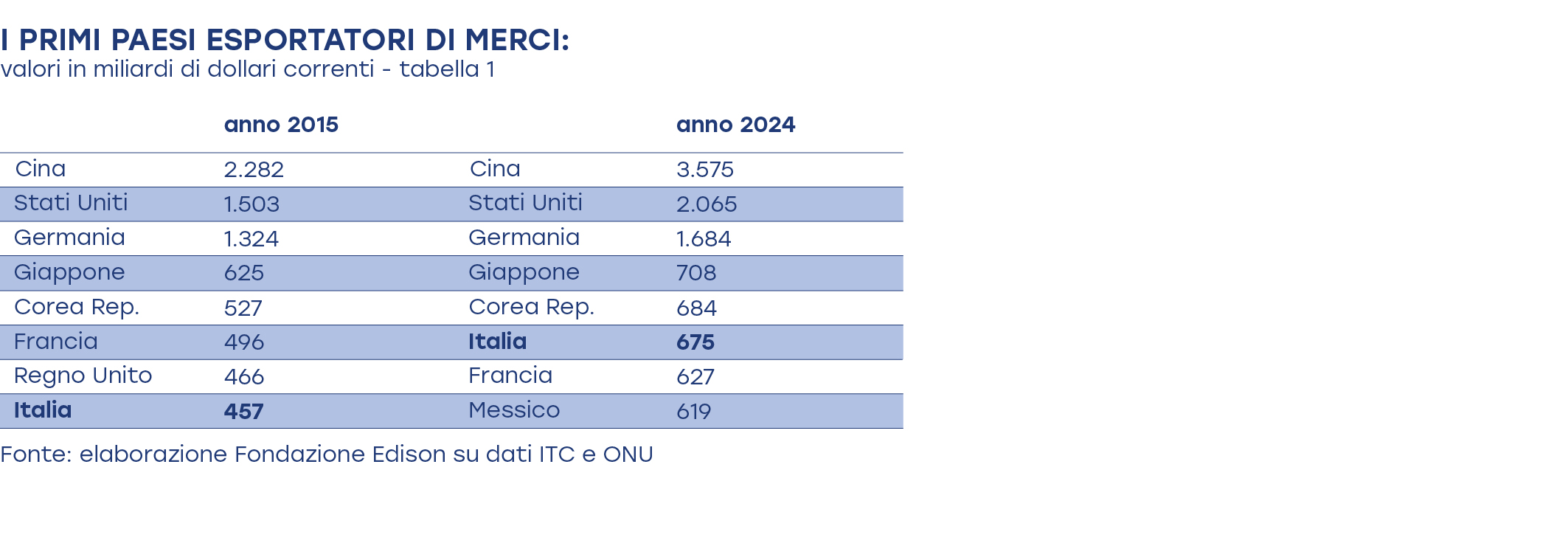 I PRIMI PAESI ESPORTATORI DI MERCI:
valori in miliardi di dollari correnti - tabella 1

| | anno 2015 | | anno 2024 |
|---|---|---|---|
| Cina | 2.282 | Cina | 3.575 |
| Stati Uniti | 1.503 | Stati Uniti | 2.065 |
| Germania | 1.324 | Germania | 1.684 |
| Giappone | 625 | Giappone | 708 |
| Corea Rep. | 527 | Corea Rep. | 684 |
| Francia | 496 | **Italia** | **675** |
| Regno Unito | 466 | Francia | 627 |
| **Italia** | **457** | Messico | 619 |

Fonte: elaborazione Fondazione Edison su dati ITC e ONU